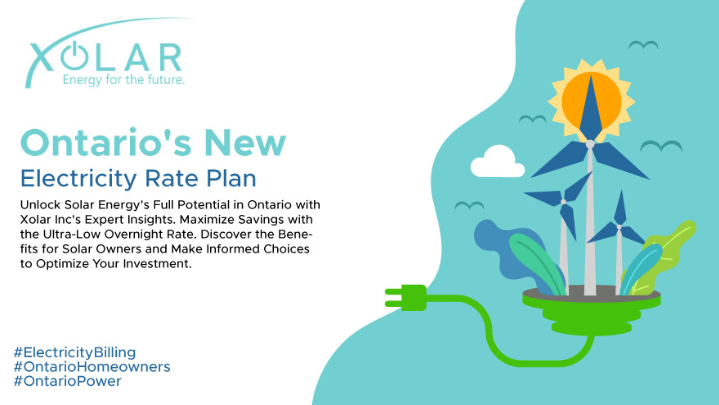 XOLAR
Energy for the future.

Ontario's New
Electricity Rate Plan

Unlock Solar Energy's Full Potential in Ontario with Xolar Inc's Expert Insights. Maximize Savings with the Ultra-Low Overnight Rate. Discover the Benefits for Solar Owners and Make Informed Choices to Optimize Your Investment.

#ElectricityBilling
#OntarioHomeowners
#OntarioPower